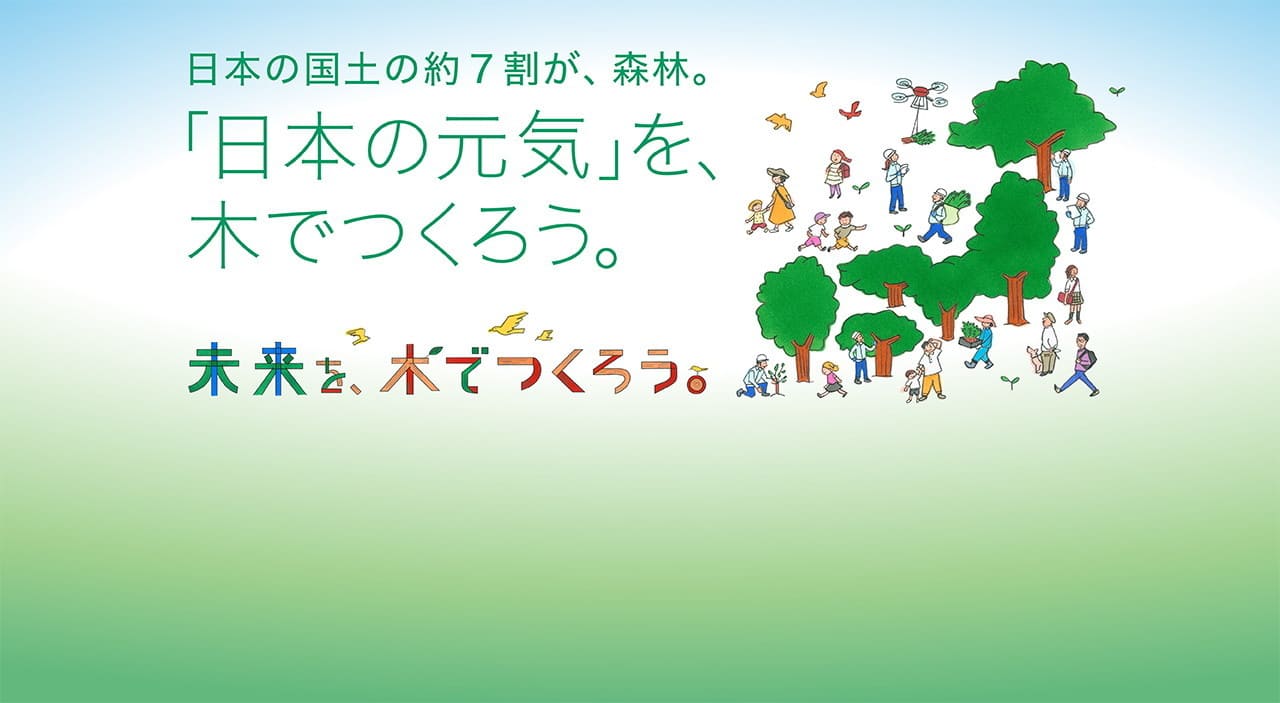 日本の国土の約７割が、森林。

「日本の元気」を、木でつくろう。

未来を、木でつくろう。